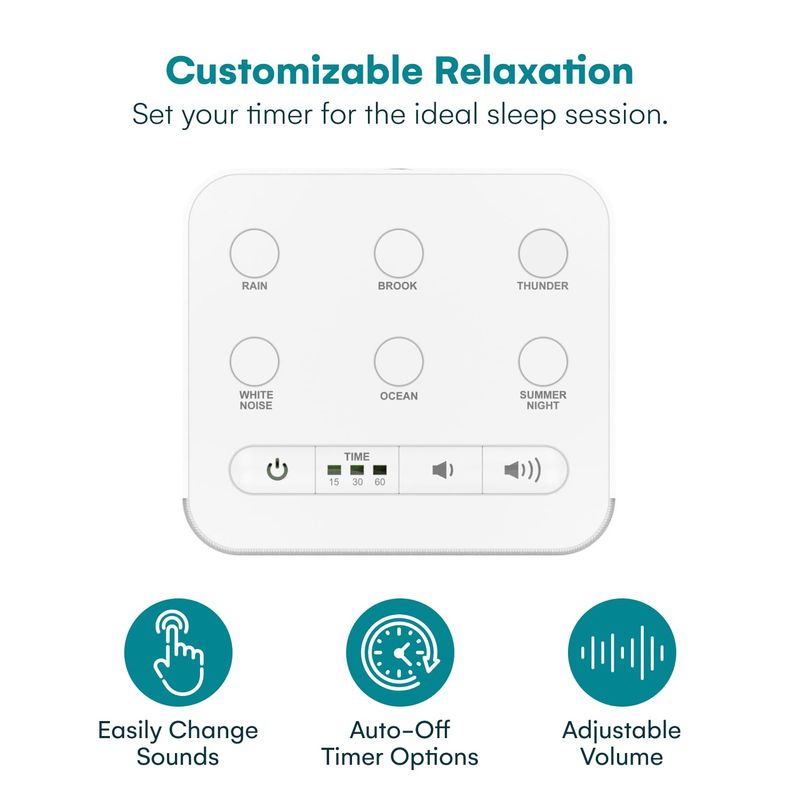 Customizable Relaxation
Set your timer for the ideal sleep session.

RAIN
BROOK
THUNDER
WHITE NOISE
OCEAN
SUMMER NIGHT

TIME
15 30 60

Easily Change Sounds

Auto-Off Timer Options

Adjustable Volume